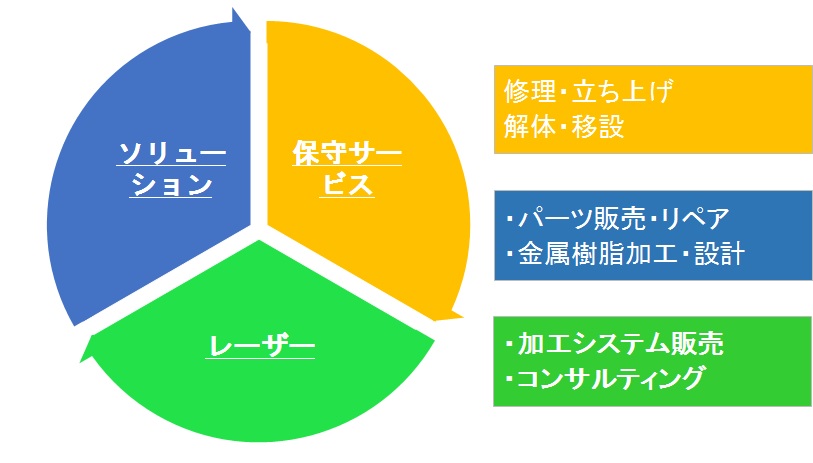 ソリューション

保守サービス

レーザー

修理・立ち上げ
解体・移設

・パーツ販売・リペア
・金属樹脂加工・設計

・加工システム販売
・コンサルティング